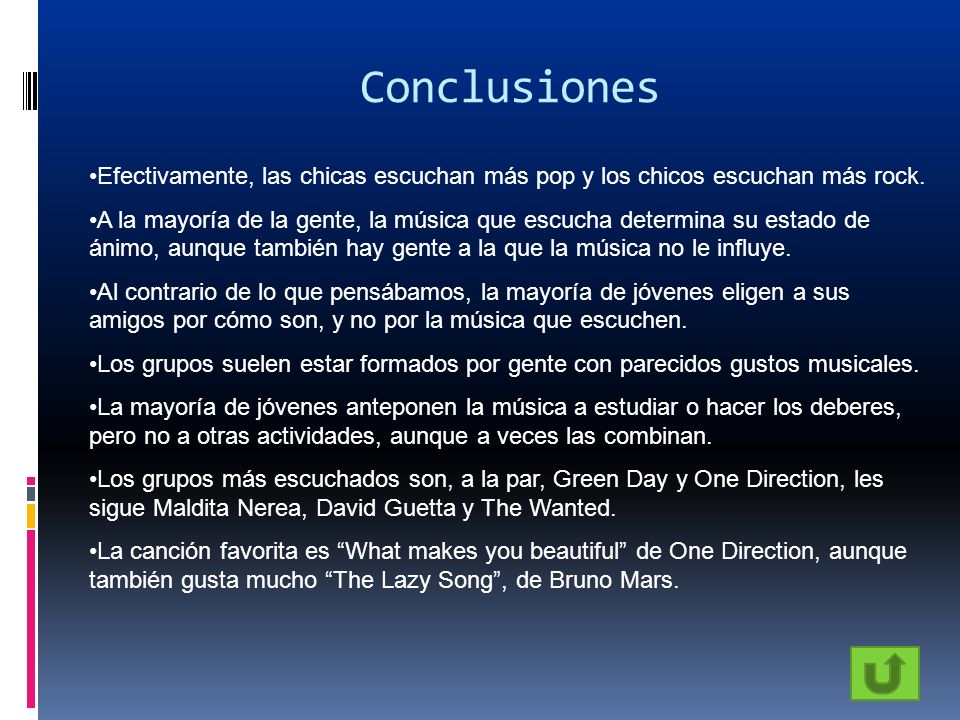 Conclusiones

•Efectivamente, las chicas escuchan más pop y los chicos escuchan más rock.

•A la mayoría de la gente, la música que escucha determina su estado de ánimo, aunque también hay gente a la que la música no le influye.

•Al contrario de lo que pensábamos, la mayoría de jóvenes eligen a sus amigos por cómo son, y no por la música que escuchen.

•Los grupos suelen estar formados por gente con parecidos gustos musicales.

•La mayoría de jóvenes anteponen la música a estudiar o hacer los deberes, pero no a otras actividades, aunque a veces las combinan.

•Los grupos más escuchados son, a la par, Green Day y One Direction, les sigue Maldita Nerea, David Guetta y The Wanted.

•La canción favorita es “What makes you beautiful” de One Direction, aunque también gusta mucho “The Lazy Song”, de Bruno Mars.